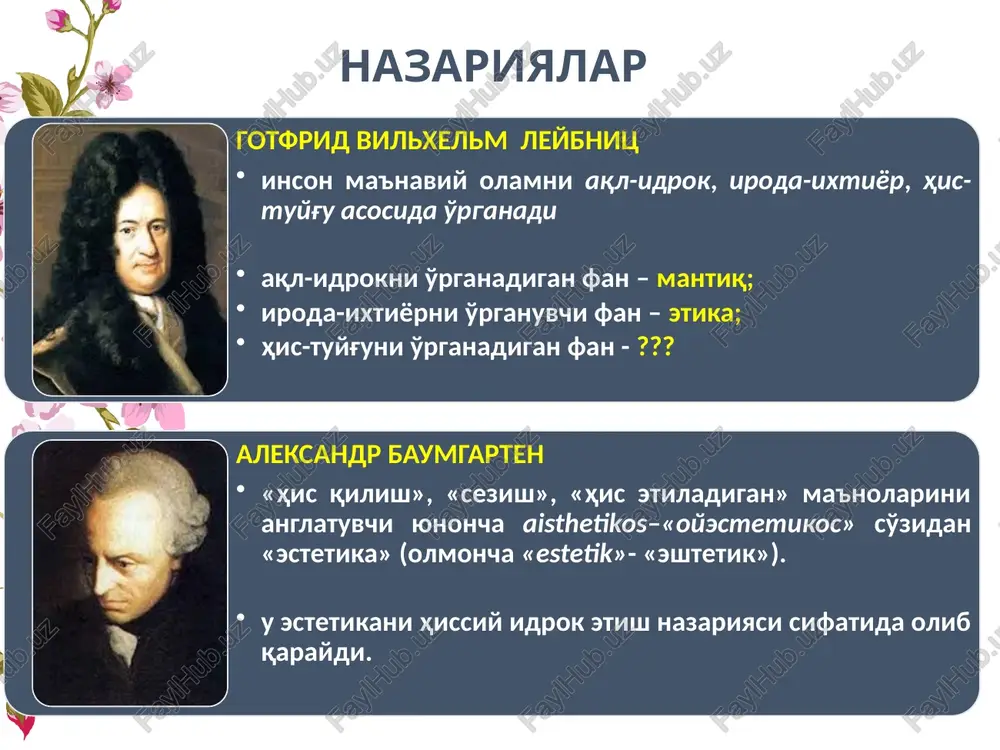 НАЗАРИЯЛАР

ГОТФРИД ВИЛЬХЕЛЬМ ЛЕЙБНИЦ

• инсон маънавий оламни ақл-идрок, ирода-ихтиёр, ҳис-туйғу асосида ўрганади

• ақл-идрокни ўрганадиган фан – мантиқ;
• ирода-ихтиёрни ўрганувчи фан – этика;
• ҳис-туйғуни ўрганадиган фан - ???

АЛЕКСАНДР БАУМГАРТЕН

• «ҳис қилиш», «сезиш», «ҳис этиладиган» маъноларини англатувчи юнонча aisthetikos–«ойэстетикос» сўзидан «эстетика» (олмонча «estetik»- «эштетик»).

• у эстетикани ҳиссий идрок этиш назарияси сифатида олиб қарайди.

FaylHub.uz